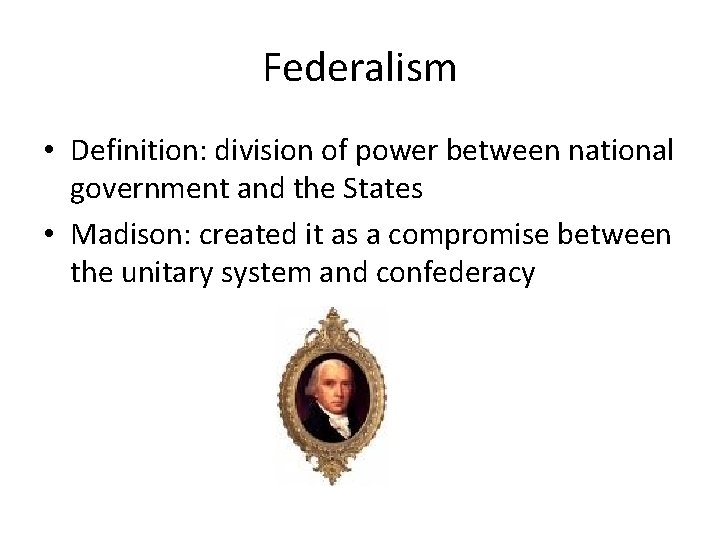 Federalism

• Definition: division of power between national government and the States
• Madison: created it as a compromise between the unitary system and confederacy